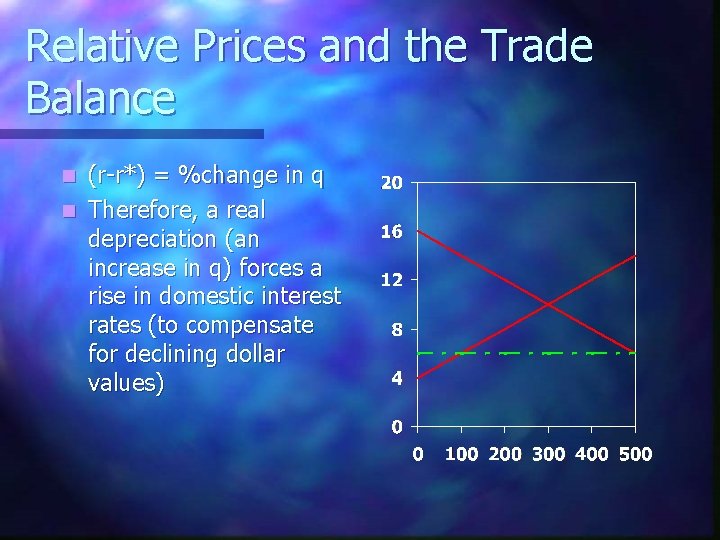 Relative Prices and the Trade Balance

(r-r*) = %change in q

Therefore, a real depreciation (an increase in q) forces a rise in domestic interest rates (to compensate for declining dollar values)

20
16
12
8
4
0
0 100 200 300 400 500